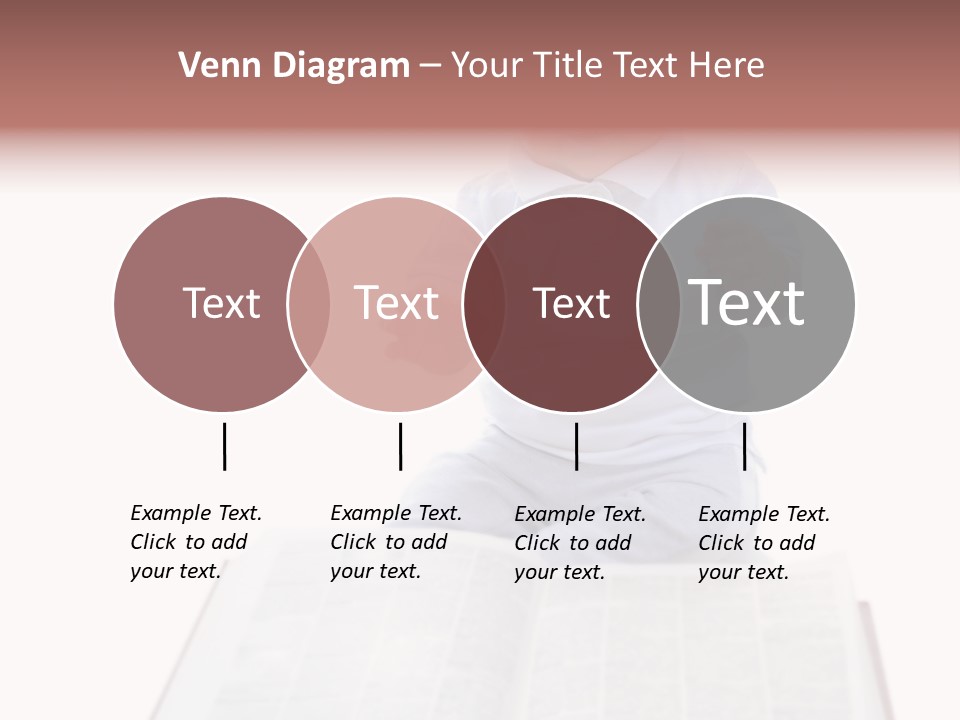 Venn Diagram – Your Title Text Here

Text

Text

Text

Text

Example Text. Click to add your text.

Example Text. Click to add your text.

Example Text. Click to add your text.

Example Text. Click to add your text.